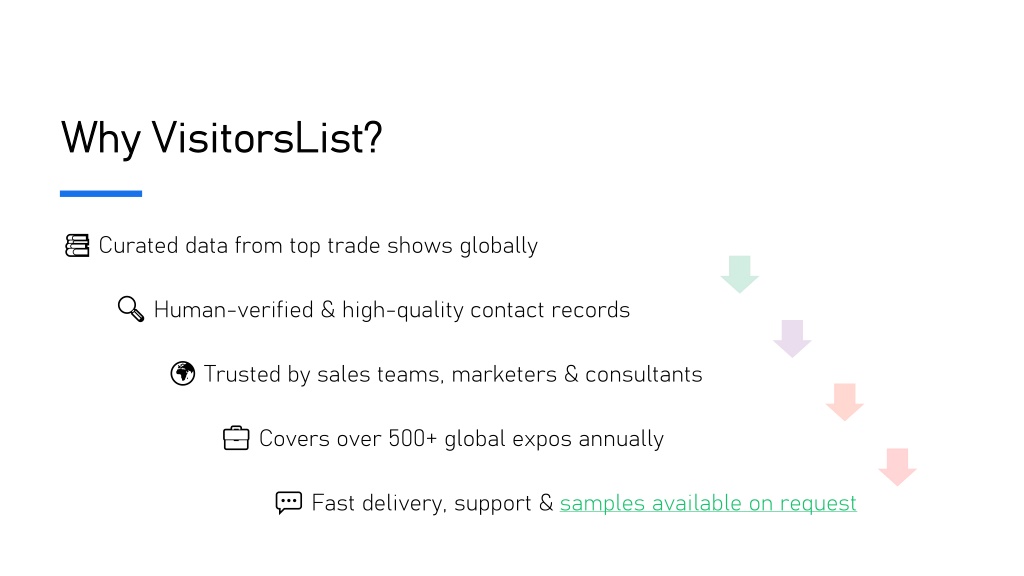 Why VisitorsList?

Curated data from top trade shows globally

Human-verified & high-quality contact records

Trusted by sales teams, marketers & consultants

Covers over 500+ global expos annually

Fast delivery, support & samples available on request